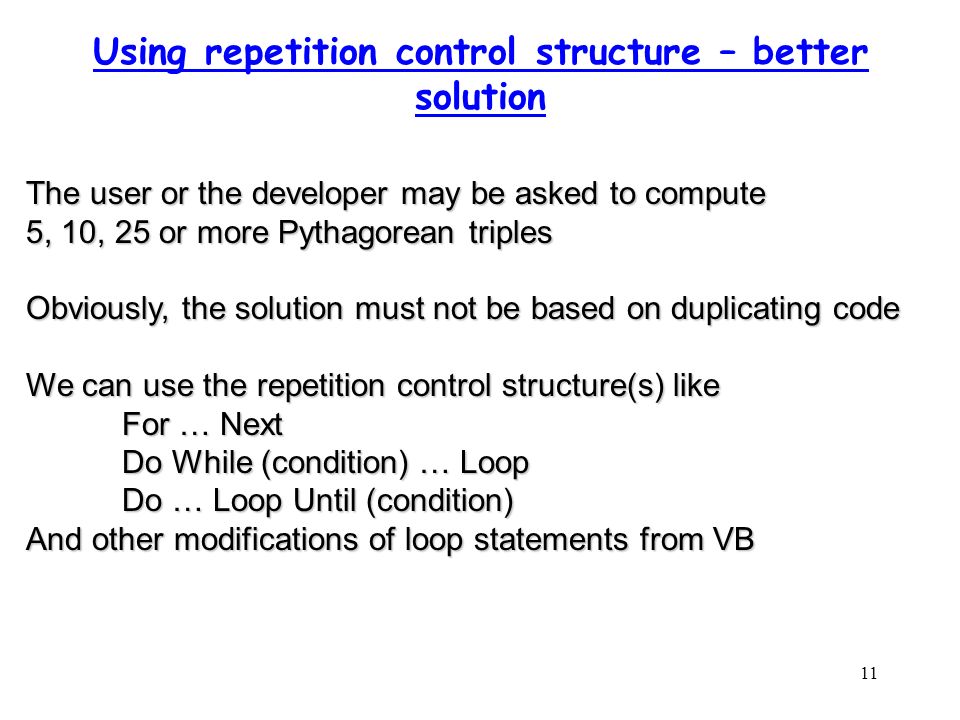 Using repetition control structure – better solution

The user or the developer may be asked to compute 5, 10, 25 or more Pythagorean triples

Obviously, the solution must not be based on duplicating code

We can use the repetition control structure(s) like
For … Next
Do While (condition) … Loop
Do … Loop Until (condition)
And other modifications of loop statements from VB

11